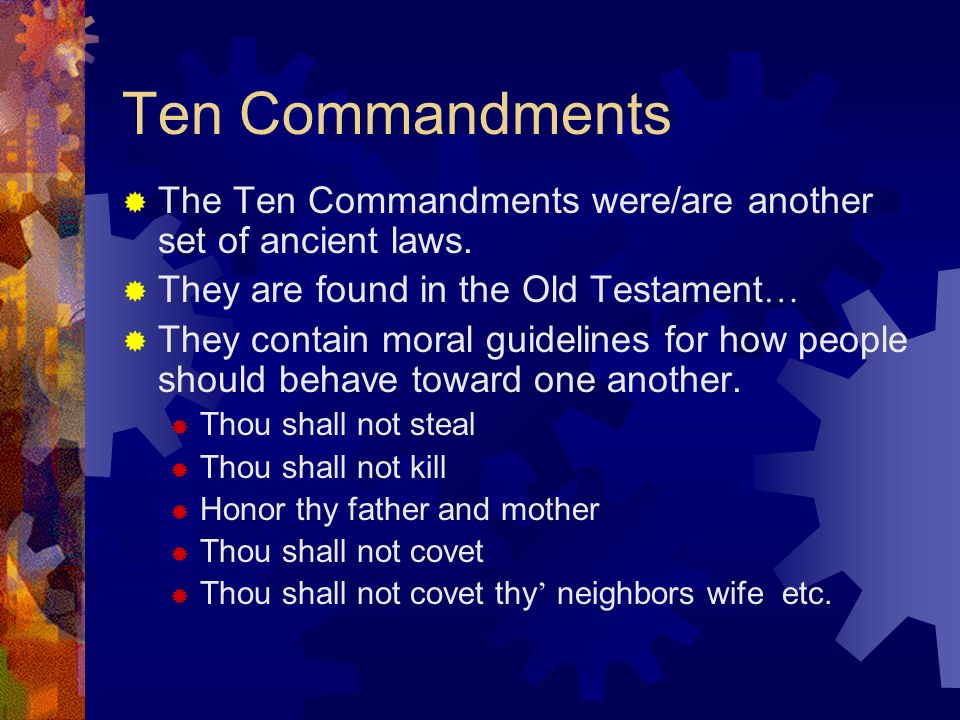 Ten Commandments

The Ten Commandments were/are another set of ancient laws.

They are found in the Old Testament…

They contain moral guidelines for how people should behave toward one another.

Thou shall not steal

Thou shall not kill

Honor thy father and mother

Thou shall not covet

Thou shall not covet thy’ neighbors wife etc.